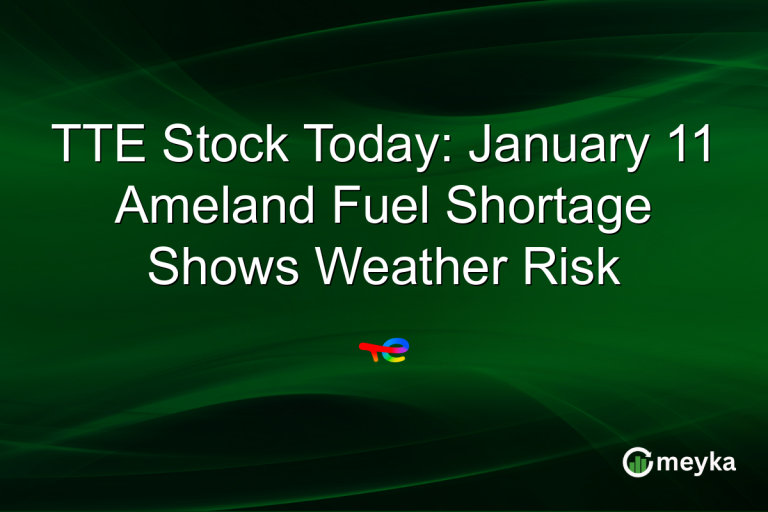 TTE Stock Today: January 11 Ameland Fuel Shortage Shows Weather Risk

meyka